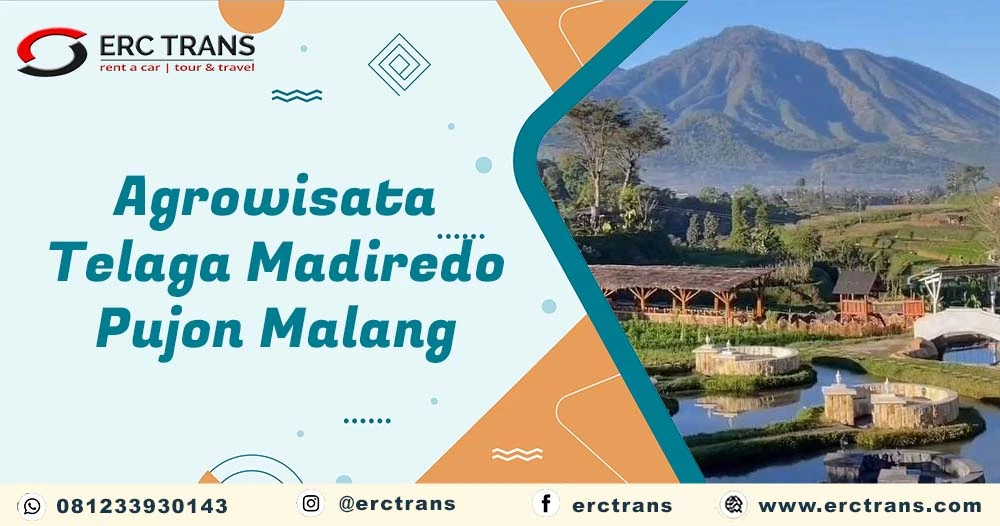 ERC TRANS
rent a car | tour & travel

Agrowisata
Telaga Madiredo
Pujon Malang

081233930143 @erctrans erctrans www.erctrans.com